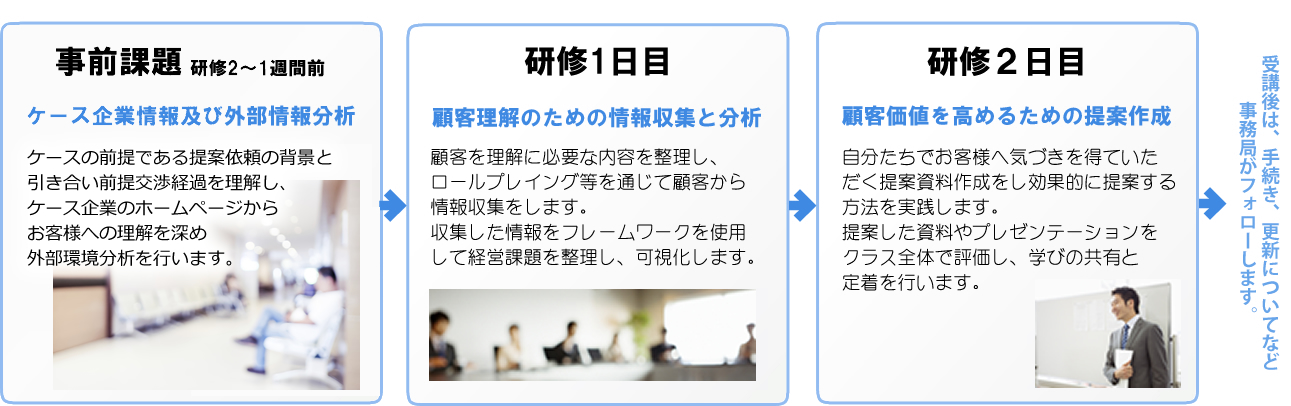 事前課題 研修2～1週間前

ケース企業情報及び外部情報分析

ケースの前提である提案依頼の背景と引き合い前提交渉経過を理解し、ケース企業のホームページからお客様への理解を深め外部環境分析を行います。

研修1日目

顧客理解のための情報収集と分析

顧客を理解に必要な内容を整理し、ロールプレイング等を通じて顧客から情報収集をします。
収集した情報をフレームワークを使用して経営課題を整理し、可視化します。

研修２日目

顧客価値を高めるための提案作成

自分たちでお客様へ気づきを得ていただく提案資料作成をし効果的に提案する方法を実践します。
提案した資料やプレゼンテーションをクラス全体で評価し、学びの共有と定着を行います。

受講後は、手続き、更新についてなど事務局がフォローします。